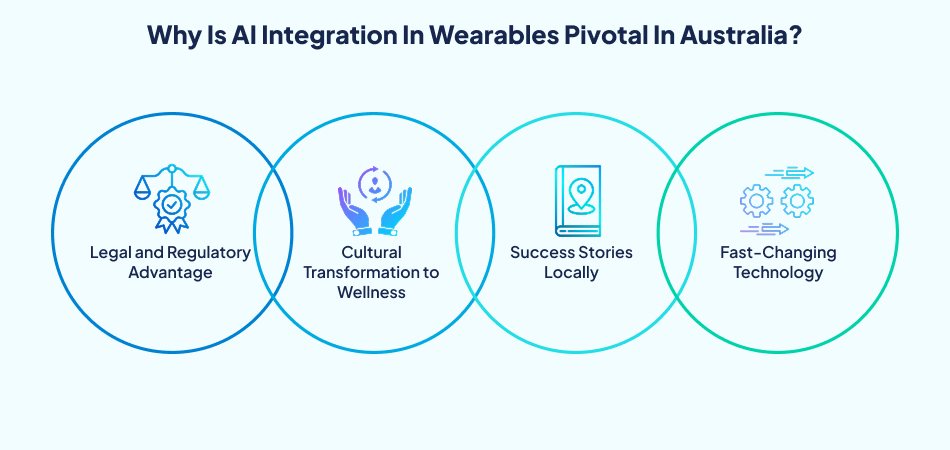 Why Is AI Integration In Wearables Pivotal In Australia?

Legal and Regulatory Advantage

Cultural Transformation to Wellness

Success Stories Locally

Fast-Changing Technology